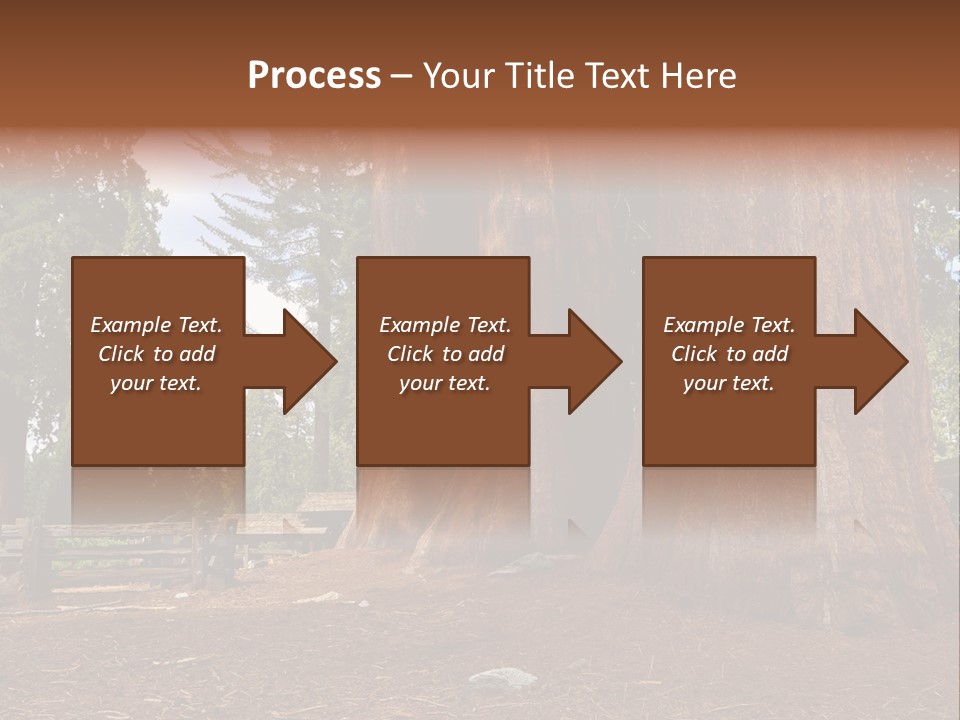 Process – Your Title Text Here

Example Text. Click to add your text.

Example Text. Click to add your text.

Example Text. Click to add your text.